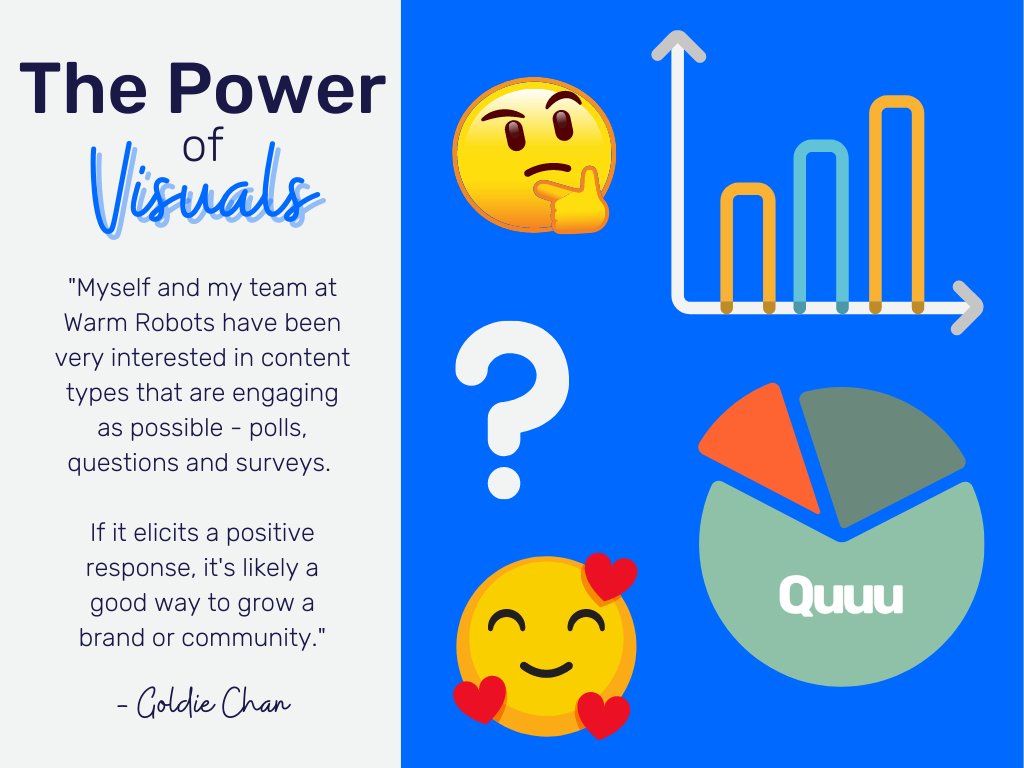 The Power of Visuals

"Myself and my team at Warm Robots have been very interested in content types that are engaging as possible - polls, questions and surveys.

If it elicits a positive response, it's likely a good way to grow a brand or community."

- Goldie Chan

?

Quuu